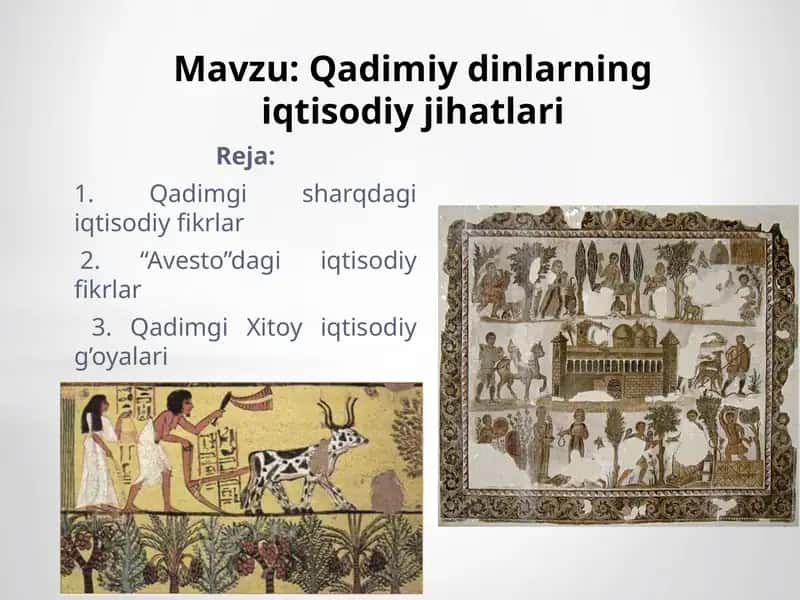 Mavzu: Qadimiy dinlarning iqtisodiy jihatlari

Reja:

1. Qadimgi sharqdagi iqtisodiy fikrlar

2. “Avesto”dagi iqtisodiy fikrlar

3. Qadimgi Xitoy iqtisodiy g’oyalari